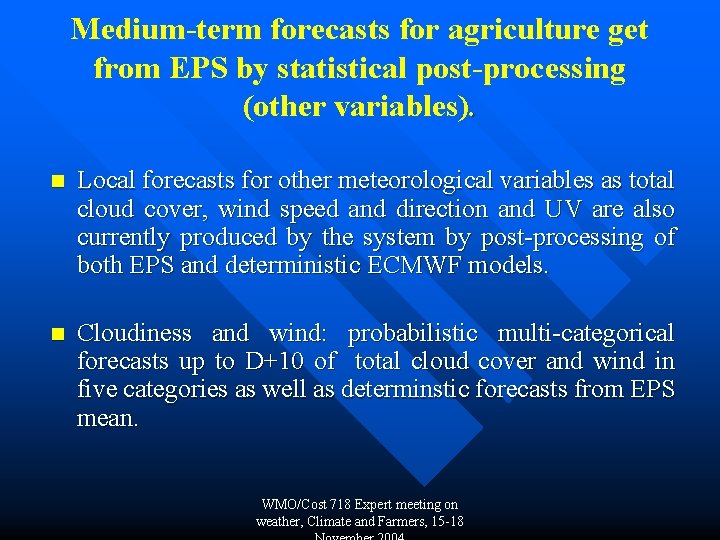 Medium-term forecasts for agriculture get from EPS by statistical post-processing (other variables).

Local forecasts for other meteorological variables as total cloud cover, wind speed and direction and UV are also currently produced by the system by post-processing of both EPS and deterministic ECMWF models.

Cloudiness and wind: probabilistic multi-categorical forecasts up to D+10 of total cloud cover and wind in five categories as well as determinstic forecasts from EPS mean.

WMO/Cost 718 Expert meeting on weather, Climate and Farmers, 15-18 November 2004